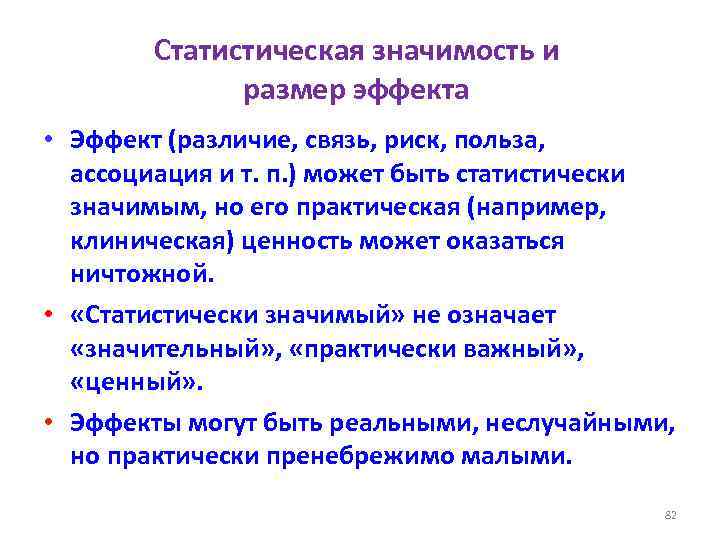 Статистическая значимость и размер эффекта

• Эффект (различие, связь, риск, польза, ассоциация и т. п.) может быть статистически значимым, но его практическая (например, клиническая) ценность может оказаться ничтожной.

• «Статистически значимый» не означает «значительный», «практически важный», «ценный».

• Эффекты могут быть реальными, неслучайными, но практически пренебрежимо малыми.

82